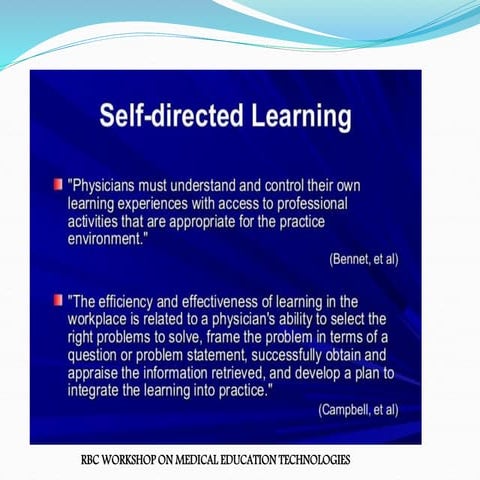 Self-directed Learning

"Physicians must understand and control their own learning experiences with access to professional activities that are appropriate for the practice environment."

(Bennet, et al)

"The efficiency and effectiveness of learning in the workplace is related to a physician's ability to select the right problems to solve, frame the problem in terms of a question or problem statement, successfully obtain and appraise the information retrieved, and develop a plan to integrate the learning into practice."

(Campbell, et al)

RBC WORKSHOP ON MEDICAL EDUCATION TECHNOLOGIES